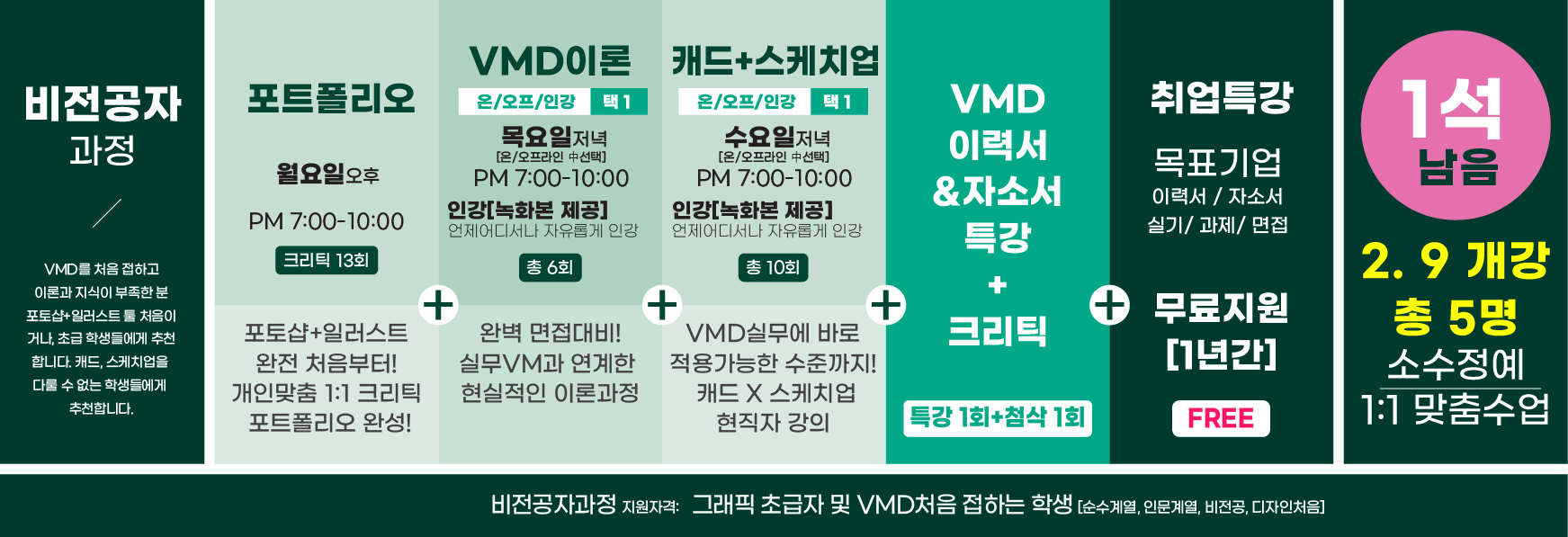 비전공자 과정

VMD를 처음 접하고 이론과 지식이 부족한 분 포토샵+일러스트 툴 처음이거나, 초급 학생들에게 추천합니다. 캐드, 스케치업을 다룰 수 없는 학생들에게 추천합니다.

포트폴리오

월요일오후

PM 7:00-10:00

크리틱 13회

포토샵+일러스트 완전 처음부터! 개인맞춤 1:1 크리틱 포트폴리오 완성!

VMD이론

온/오프/인강 택 1

목요일저녁 [온/오프라인 中선택]

PM 7:00-10:00

인강[녹화본 제공] 언제어디서나 자유롭게 인강

총 6회

완벽 면접대비! 실무VM과 연계한 현실적인 이론과정

캐드+스케치업

온/오프/인강 택 1

수요일저녁 [온/오프라인 中선택]

PM 7:00-10:00

인강[녹화본 제공] 언제어디서나 자유롭게 인강

총 10회

VMD실무에 바로 적용가능한 수준까지! 캐드 X 스케치업 현직자 강의

VMD 이력서 &자소서 특강 + 크리틱

특강 1회+첨삭 1회

취업특강

목표기업 이력서 / 자소서 실기/ 과제/ 면접

무료지원 [1년간]

FREE

1석 남음

2. 9 개강

총 5명

소수정예 1:1 맞춤수업

비전공자과정 지원자격: 그래픽 초급자 및 VMD처음 접하는 학생 [순수계열, 인문계열, 비전공, 디자인처음]